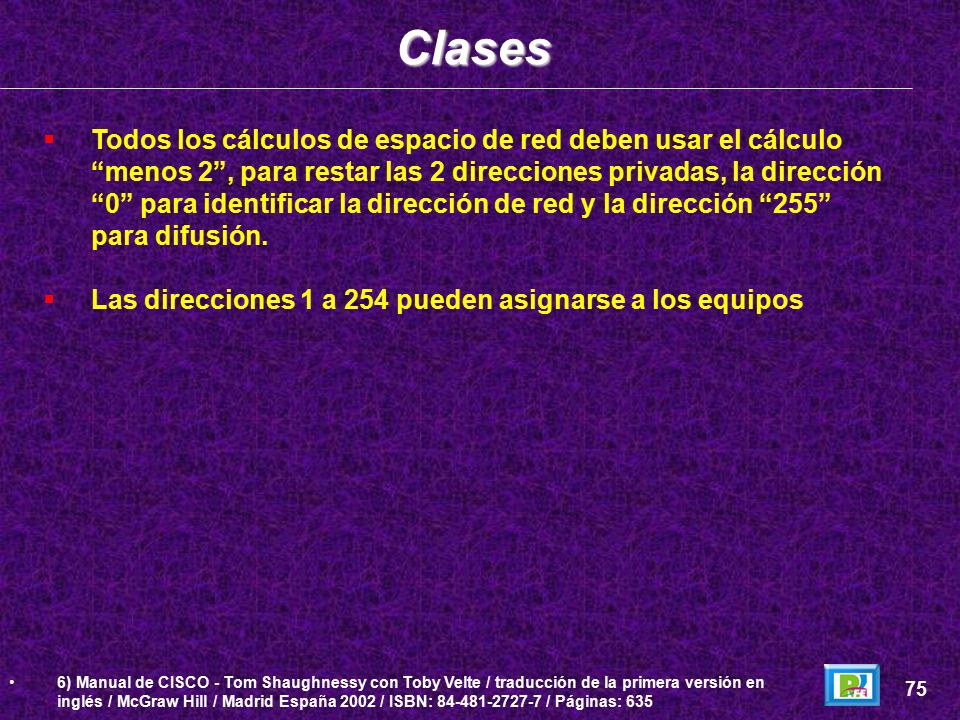 Clases

▪ Todos los cálculos de espacio de red deben usar el cálculo “menos 2”, para restar las 2 direcciones privadas, la dirección “0” para identificar la dirección de red y la dirección “255” para difusión.

▪ Las direcciones 1 a 254 pueden asignarse a los equipos

• 6) Manual de CISCO - Tom Shaughnessy con Toby Velte / traducción de la primera versión en inglés / McGraw Hill / Madrid España 2002 / ISBN: 84-481-2727-7 / Páginas: 635

75